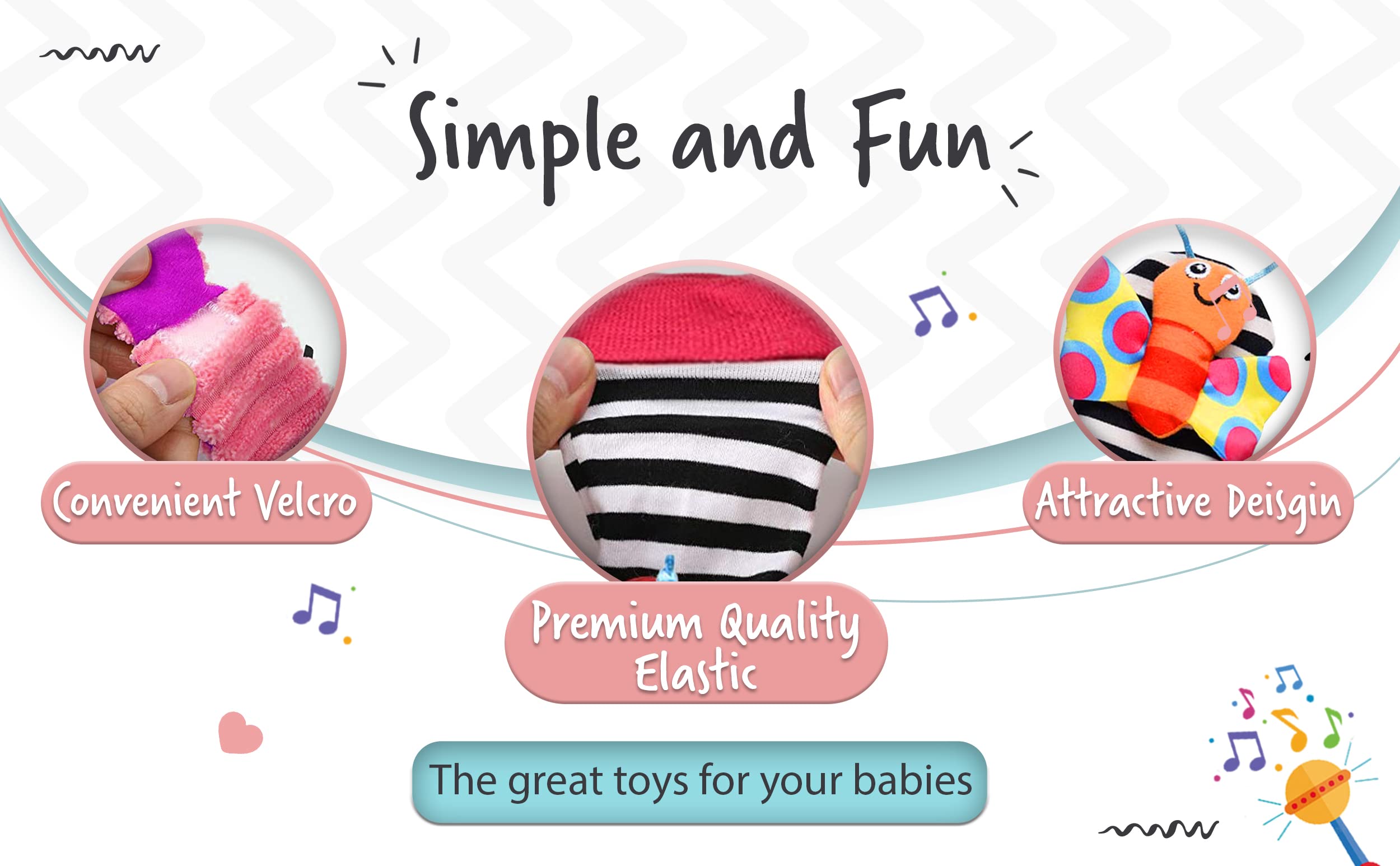 Simple and Fun

Convenient Velcro

Premium Quality Elastic

Attractive Deisgin

The great toys for your babies